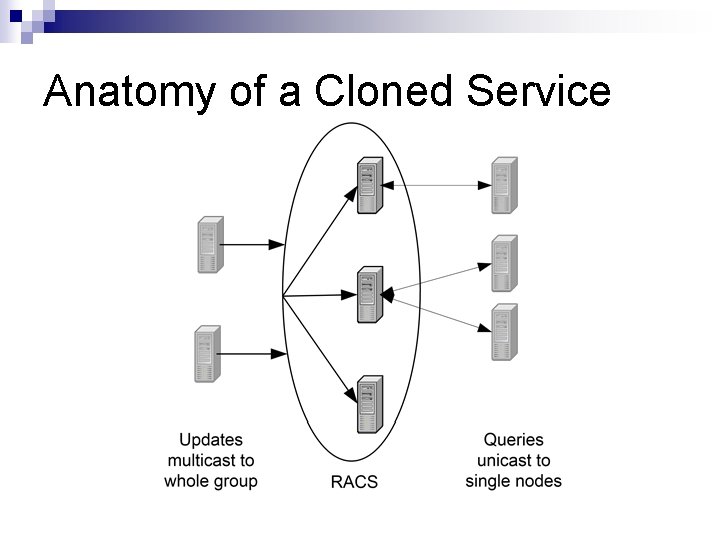 Anatomy of a Cloned Service

Updates
multicast to
whole group

RACS

Queries
unicast to
single nodes